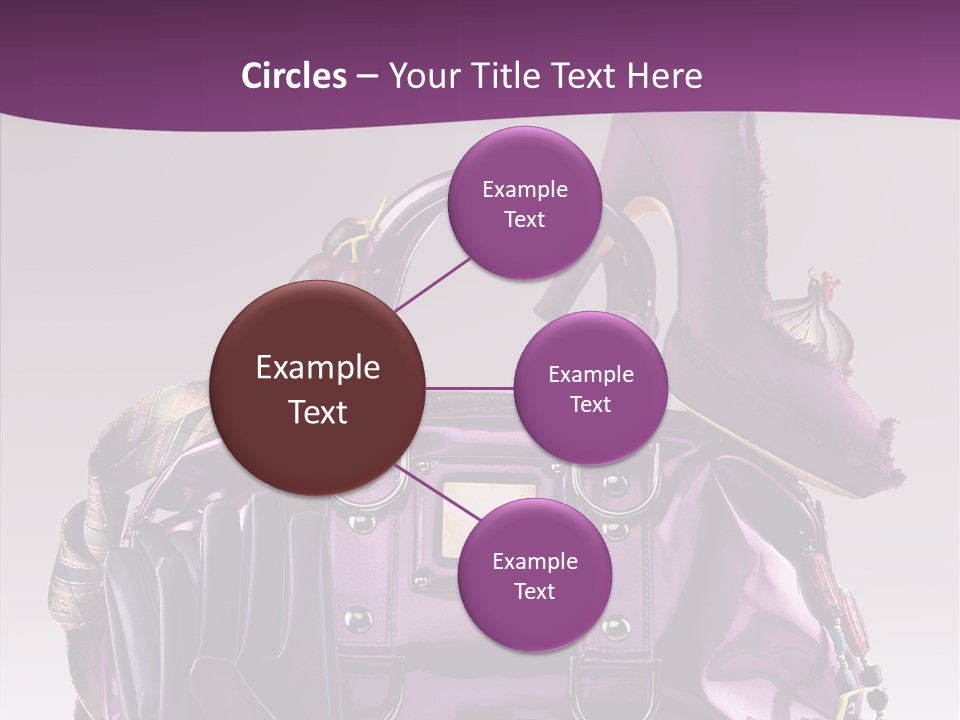 Circles – Your Title Text Here

Example Text

Example Text

Example Text

Example Text